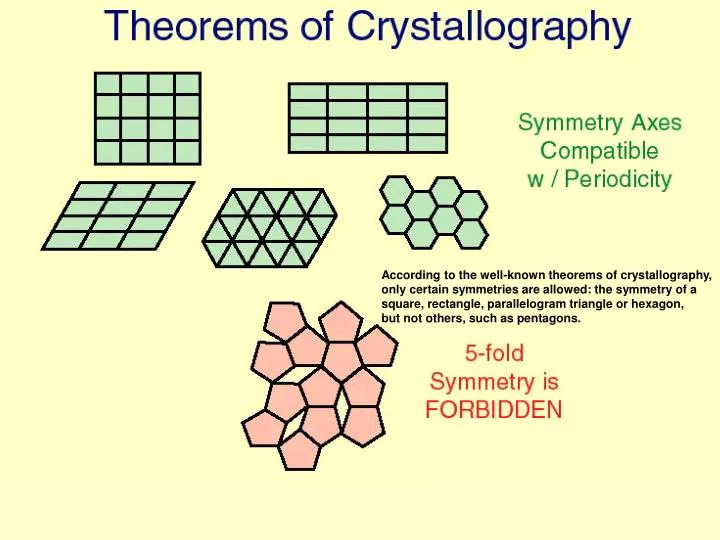 Theorems of Crystallography

Symmetry Axes Compatible w / Periodicity

According to the well-known theorems of crystallography, only certain symmetries are allowed: the symmetry of a square, rectangle, parallelogram triangle or hexagon, but not others, such as pentagons.

5-fold Symmetry is FORBIDDEN